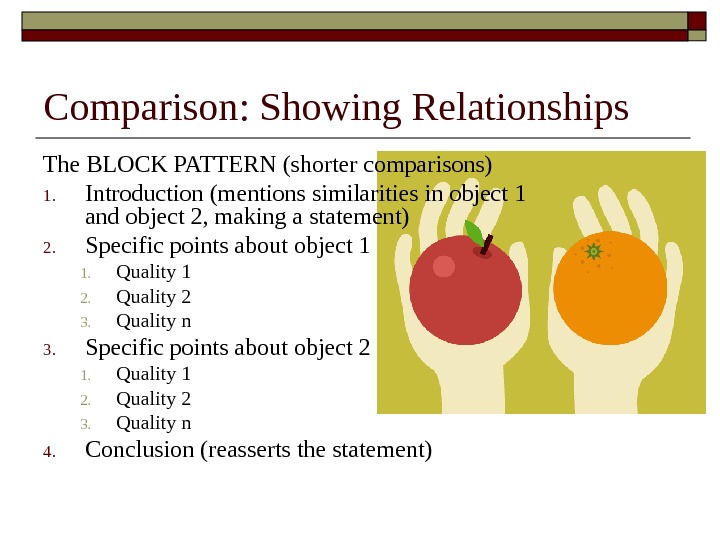 Comparison: Showing Relationships

The BLOCK PATTERN (shorter comparisons)

1. Introduction (mentions similarities in object 1 and object 2, making a statement)
2. Specific points about object 1
   1. Quality 1
   2. Quality 2
   3. Quality n
3. Specific points about object 2
   1. Quality 1
   2. Quality 2
   3. Quality n
4. Conclusion (reasserts the statement)